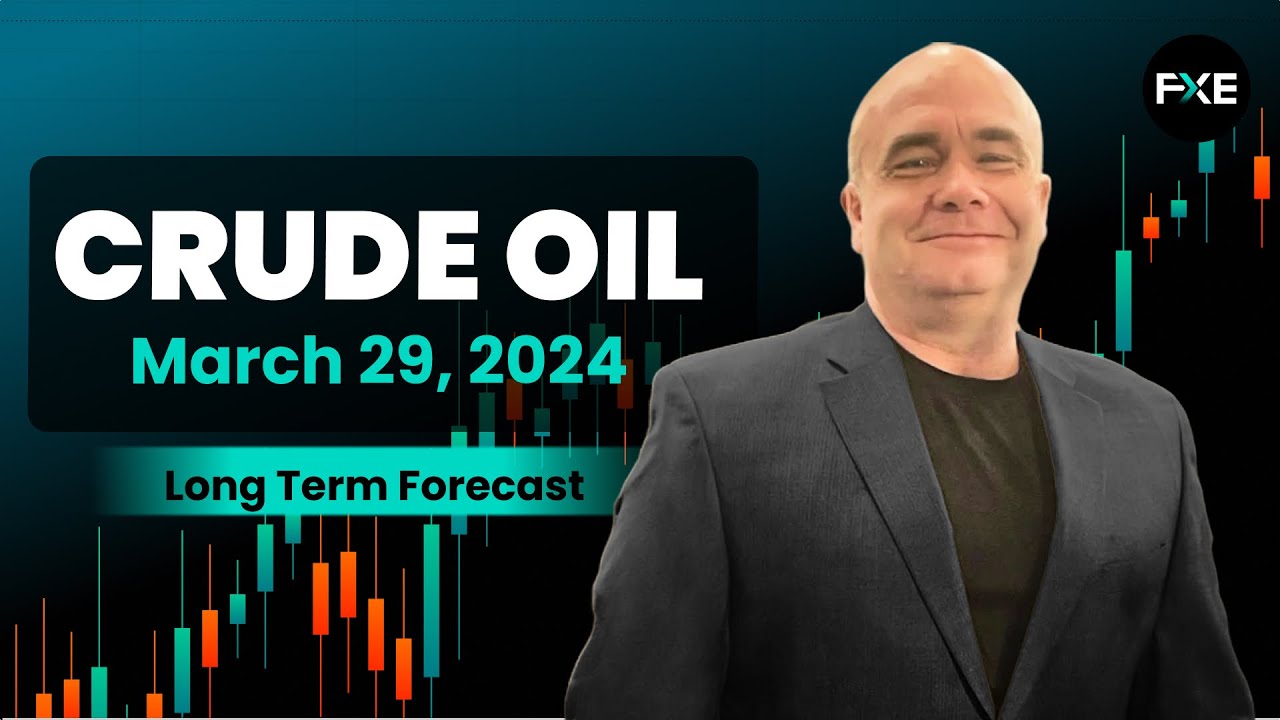 FXE

CRUDE OIL

March 29, 2024

Long Term Forecast